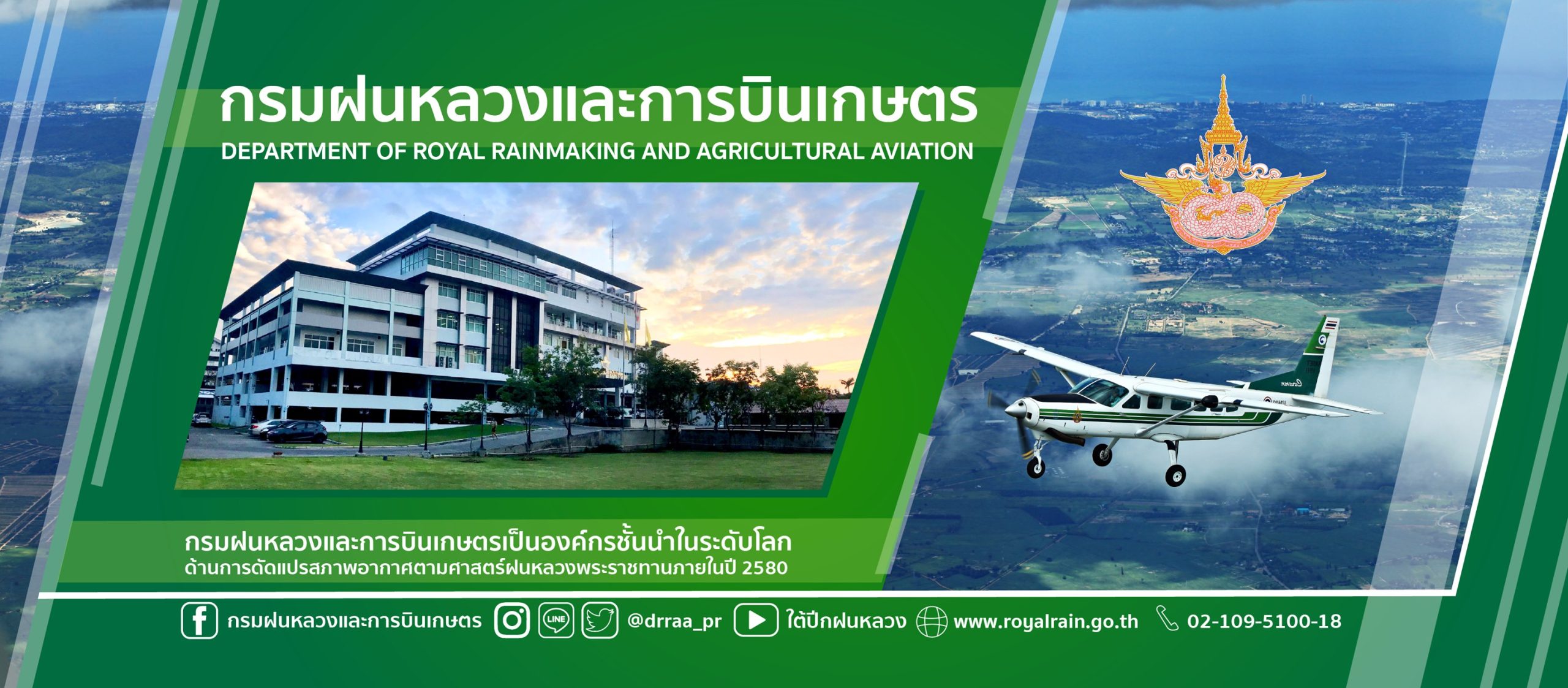 กรมฝนหลวงและการบินเกษตร
DEPARTMENT OF ROYAL RAINMAKING AND AGRICULTURAL AVIATION

กรมฝนหลวงและการบินเกษตรเป็นองค์กรชั้นนำในระดับโลก
ด้านการดัดแปรสภาพอากาศตามศาสตร์ฝนหลวงพระราชทานภายในปี 2580

กรมฝนหลวงและการบินเกษตร LINE @drraa_pr ใต้ปีกฝนหลวง www.royalrain.go.th 02-109-5100-18